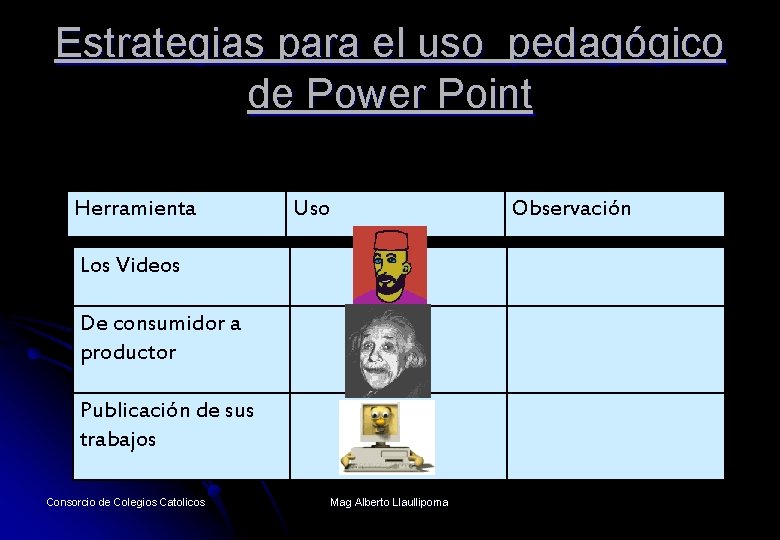 Estrategias para el uso  pedagógico de Power Point

| Herramienta | Uso | Observación |
|---|---|---|
| Los Videos | | |
| De consumidor a productor | | |
| Publicación de sus trabajos | | |

Consorcio de Colegios Catolicos

Mag Alberto Llaullipoma